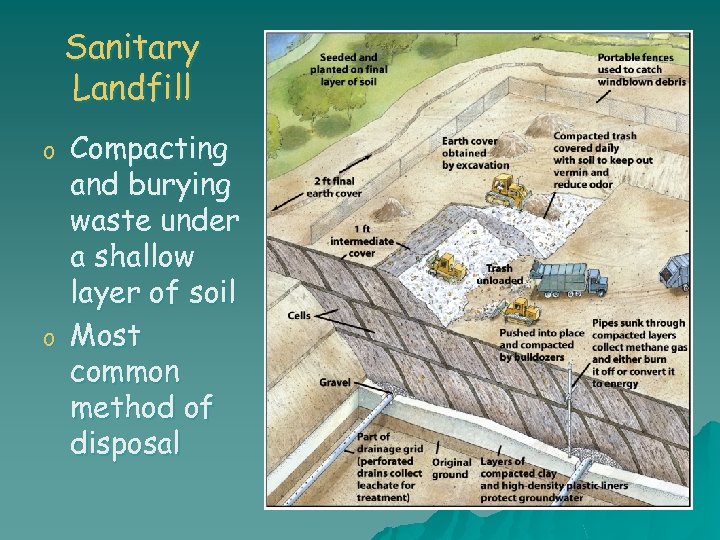 Sanitary Landfill

o Compacting and burying waste under a shallow layer of soil

o Most common method of disposal

Seeded and planted on final layer of soil

Portable fences used to catch windblown debris

Earth cover obtained by excavation

Compacted trash covered daily with soil to keep out vermin and reduce odor

2 ft final earth cover

1 ft intermediate cover

Trash unloaded

Cells

Pushed into place and compacted by bulldozers

Pipes sunk through compacted layers collect methane gas and either burn it off or convert it to energy

Gravel

Part of drainage grid (perforated drains collect leachate for treatment)

Original ground

Layers of compacted clay and high-density plastic liners protect groundwater